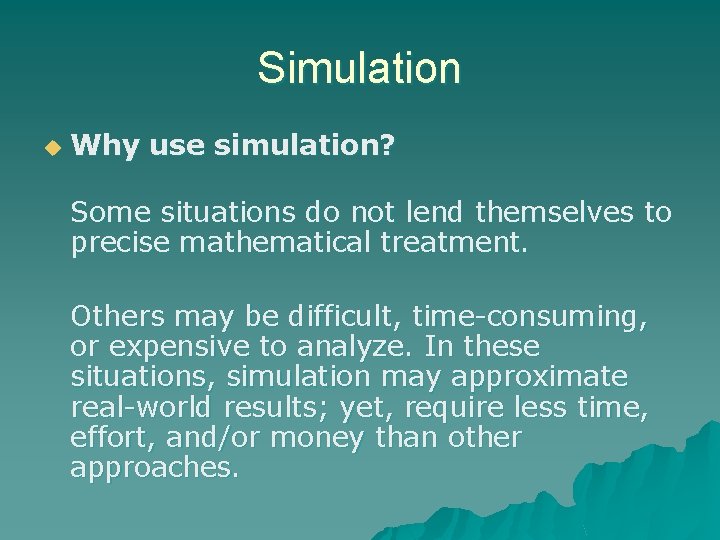 Simulation

Why use simulation?

Some situations do not lend themselves to precise mathematical treatment.

Others may be difficult, time-consuming, or expensive to analyze. In these situations, simulation may approximate real-world results; yet, require less time, effort, and/or money than other approaches.